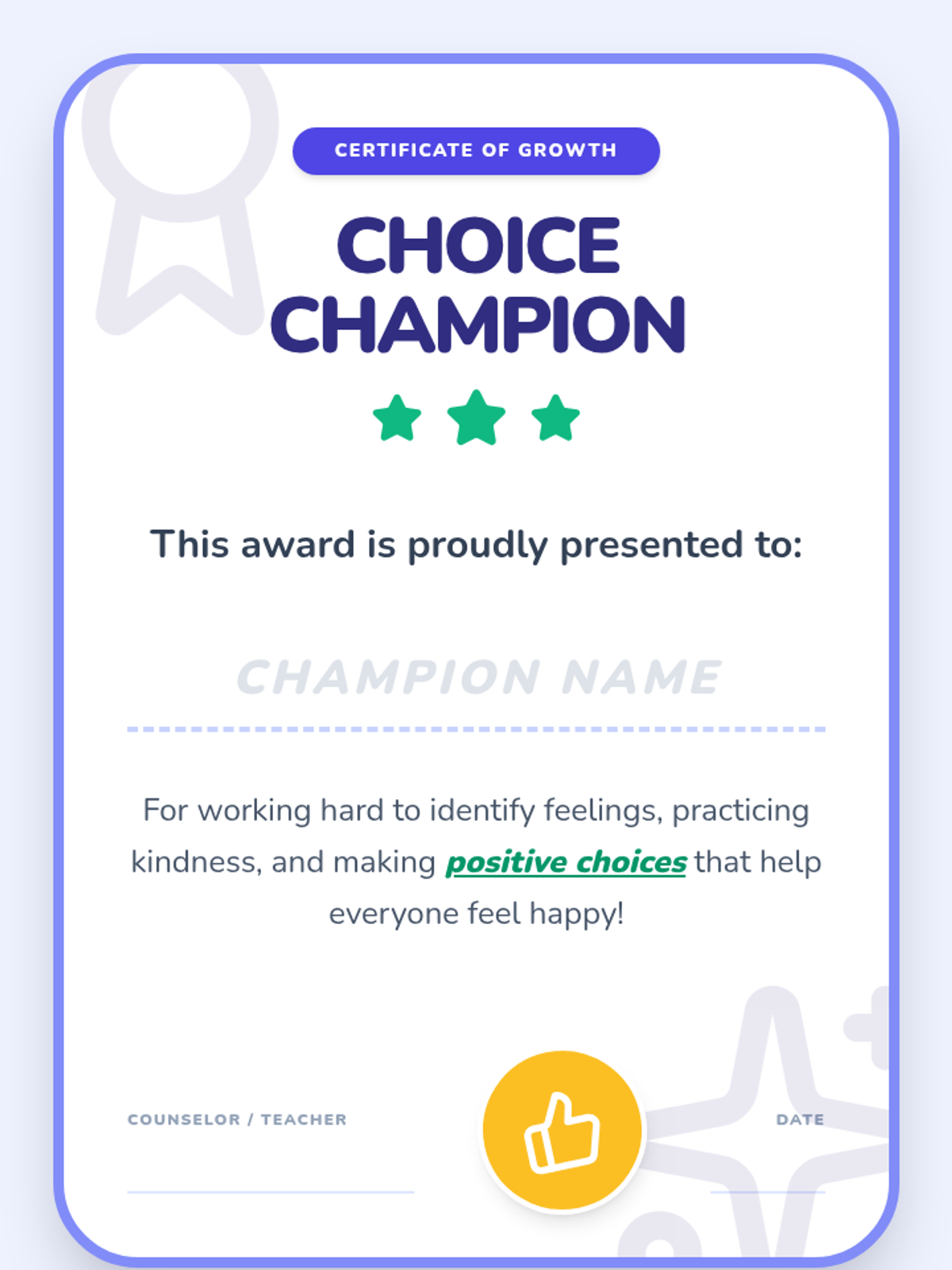 CERTIFICATE OF GROWTH

CHOICE CHAMPION

This award is proudly presented to:

CHAMPION NAME

For working hard to identify feelings, practicing kindness, and making positive choices that help everyone feel happy!

COUNSELOR / TEACHER

DATE